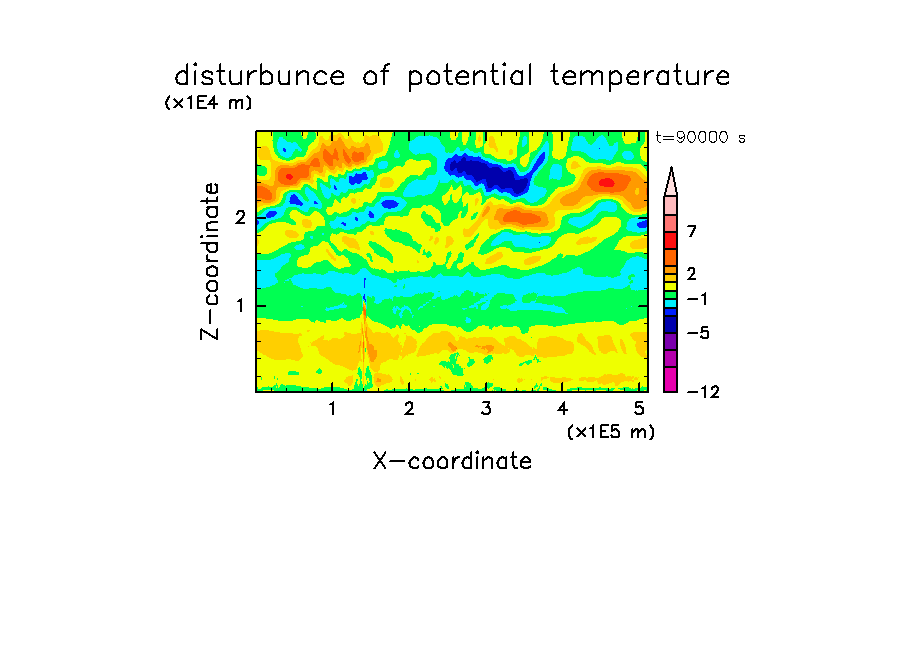 disturbunce of potential temperature

(x1E4 m)

t=90000 s

Z-coordinate

2

1

7

2

−1

−5

−12

1 2 3 4 5

(x1E5 m)

X-coordinate